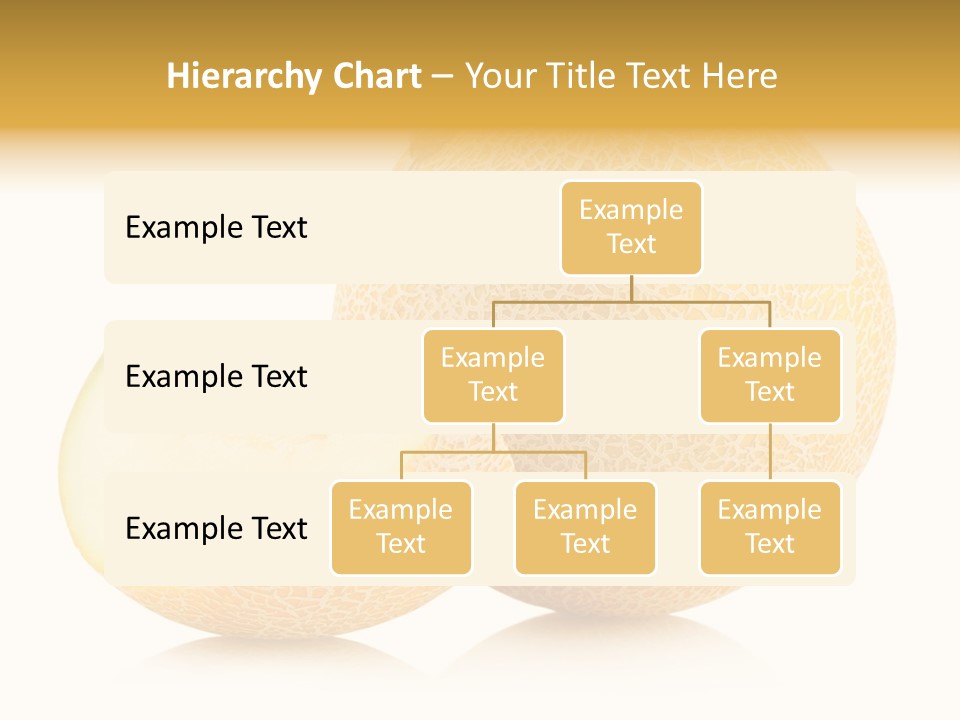 Hierarchy Chart – Your Title Text Here

Example Text

Example Text

Example Text

Example Text

Example Text

Example Text

Example Text

Example Text

Example Text